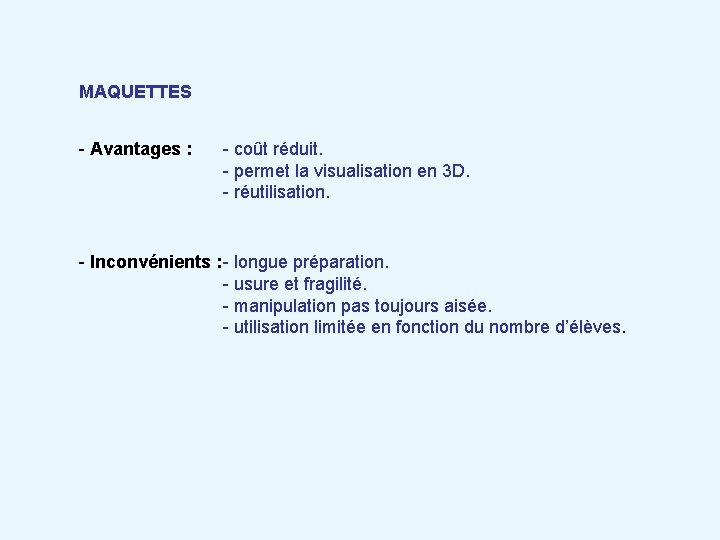 MAQUETTES

- Avantages : - coût réduit.
- permet la visualisation en 3D.
- réutilisation.

- Inconvénients :- longue préparation.
- usure et fragilité.
- manipulation pas toujours aisée.
- utilisation limitée en fonction du nombre d'élèves.